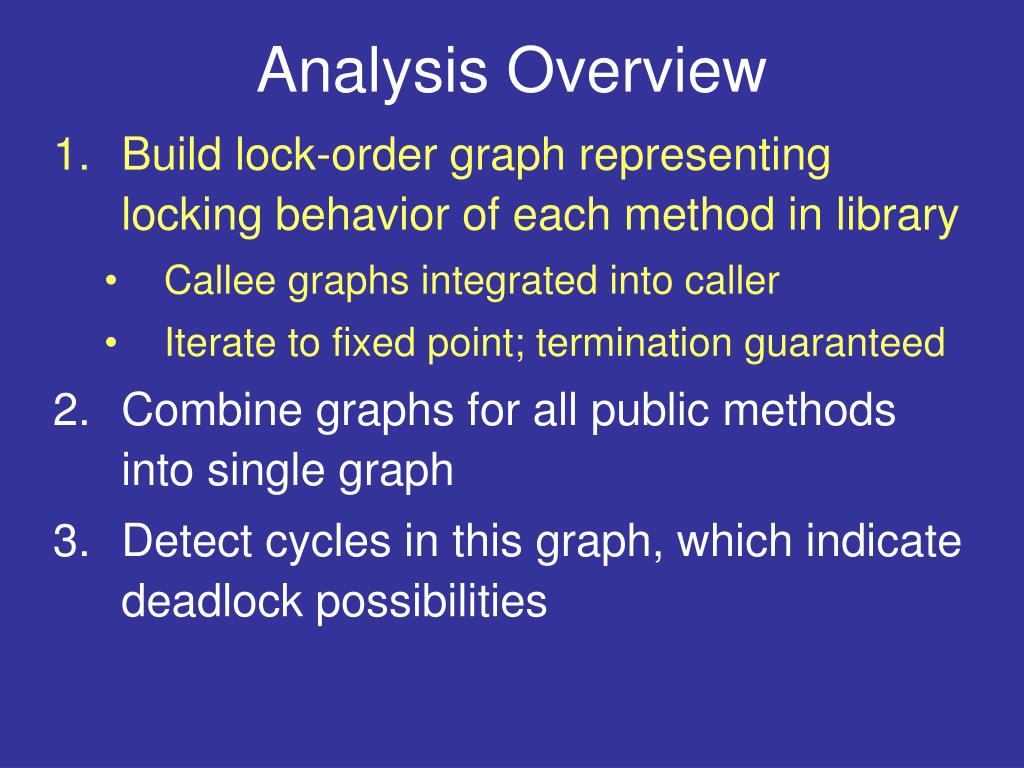 Analysis Overview

1. Build lock-order graph representing locking behavior of each method in library
   • Callee graphs integrated into caller
   • Iterate to fixed point; termination guaranteed
2. Combine graphs for all public methods into single graph
3. Detect cycles in this graph, which indicate deadlock possibilities